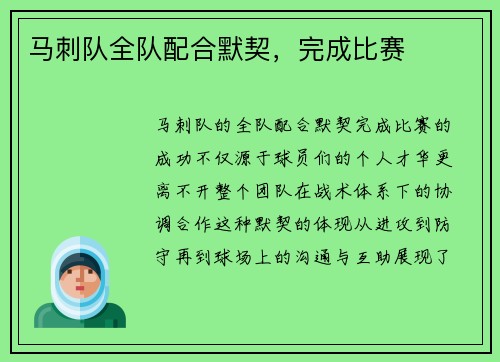 马刺队全队配合默契，完成比赛

马刺队的全队配合默契完成比赛的成功不仅源于球员们的个人才华更离不开整个团队在战术体系下的协调合作这种默契的体现从进攻到防守再到球场上的沟通与互助展现了